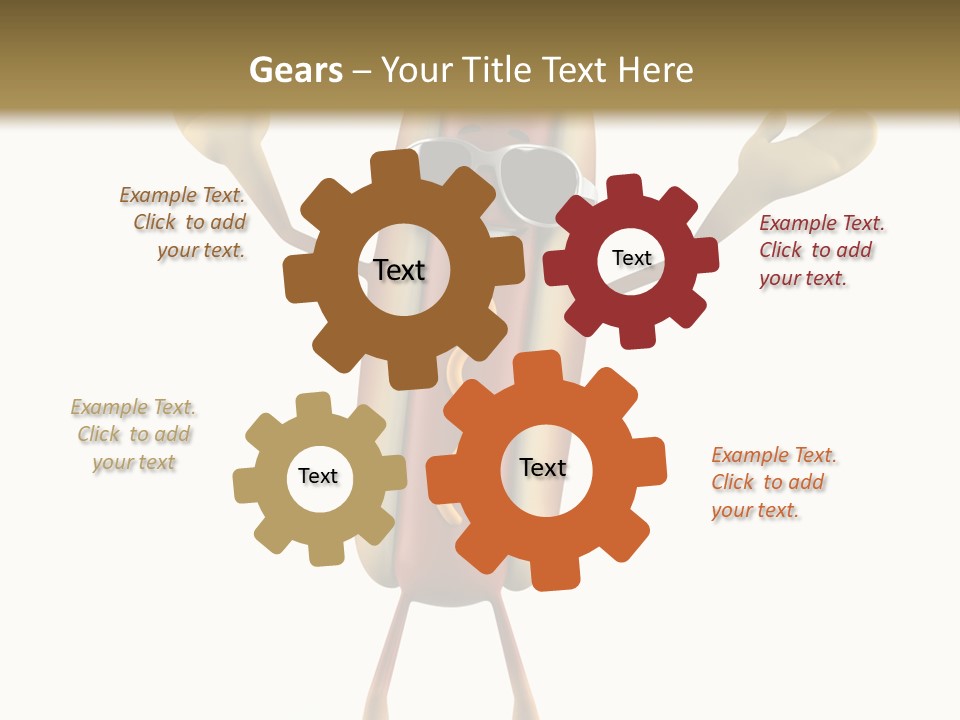 Gears – Your Title Text Here

Example Text. Click to add your text.

Text

Text

Example Text. Click to add your text.

Example Text. Click to add your text

Text

Text

Example Text. Click to add your text.